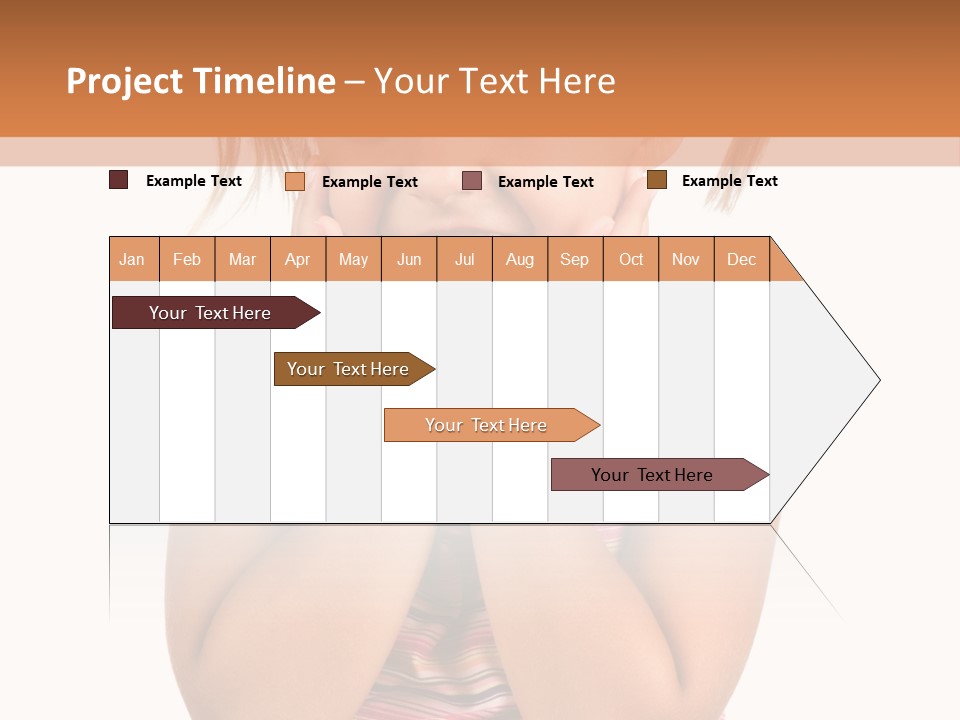 Project Timeline – Your Text Here

Example Text
Example Text
Example Text
Example Text

| Jan | Feb | Mar | Apr | May | Jun | Jul | Aug | Sep | Oct | Nov | Dec |
|---|---|---|---|---|---|---|---|---|---|---|---|

Your Text Here
Your Text Here
Your Text Here
Your Text Here